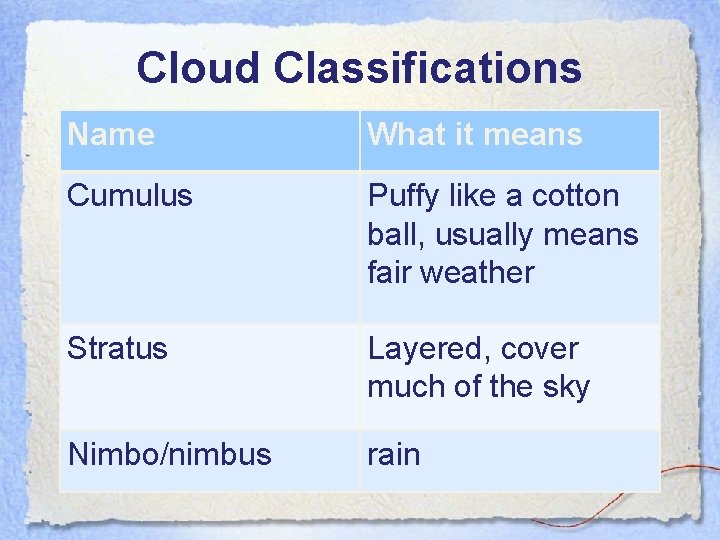 Cloud Classifications

| Name | What it means |
|---|---|
| Cumulus | Puffy like a cotton ball, usually means fair weather |
| Stratus | Layered, cover much of the sky |
| Nimbo/nimbus | rain |